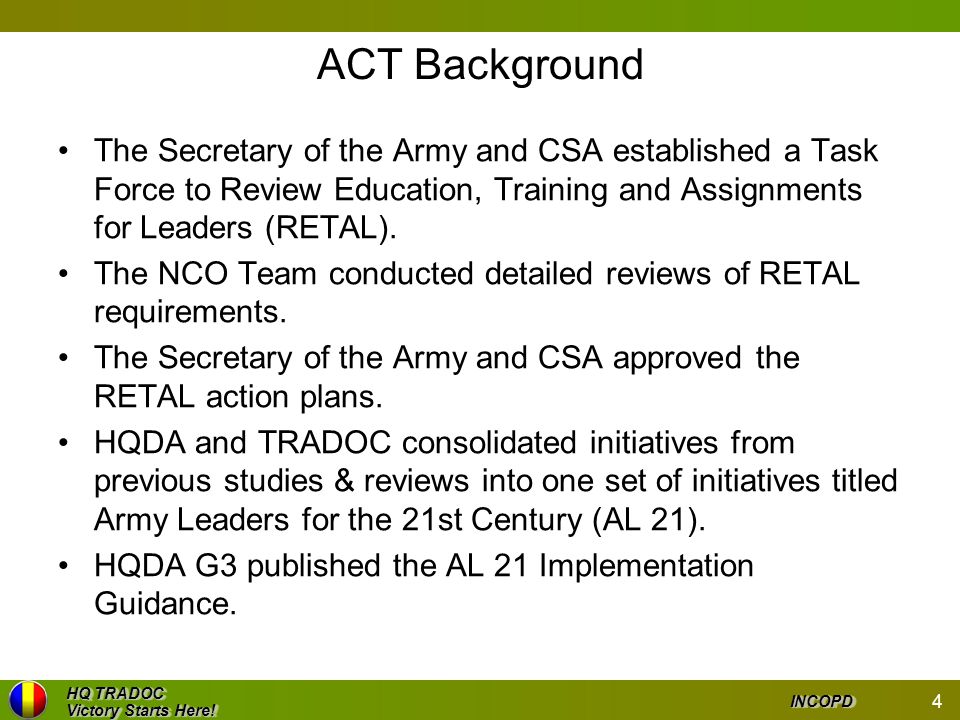 ACT Background

• The Secretary of the Army and CSA established a Task Force to Review Education, Training and Assignments for Leaders (RETAL).

• The NCO Team conducted detailed reviews of RETAL requirements.

• The Secretary of the Army and CSA approved the RETAL action plans.

• HQDA and TRADOC consolidated initiatives from previous studies & reviews into one set of initiatives titled Army Leaders for the 21st Century (AL 21).

• HQDA G3 published the AL 21 Implementation Guidance.

HQ TRADOC
Victory Starts Here!

INCOPD

4